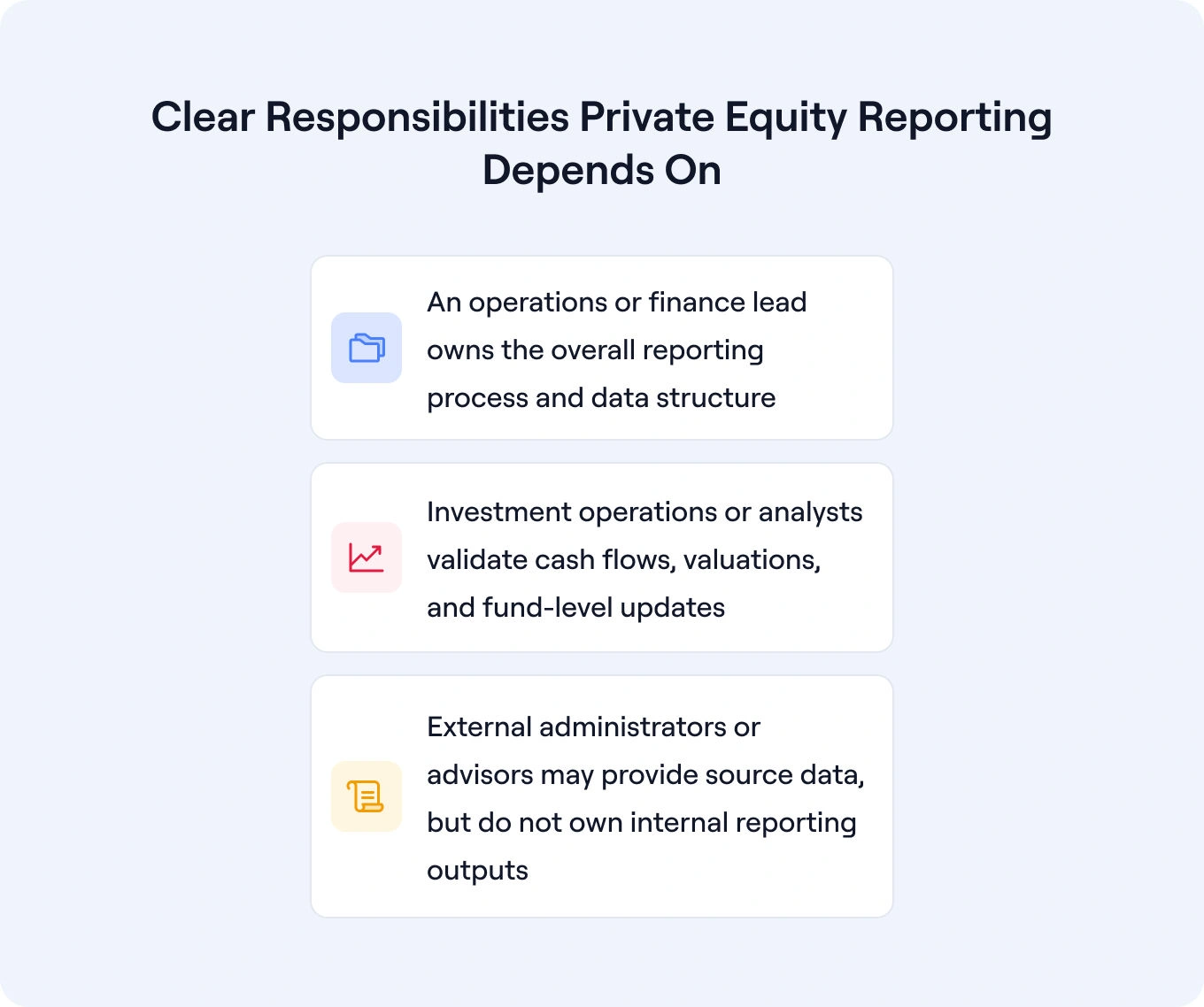 Clear Responsibilities Private Equity Reporting Depends On

An operations or finance lead owns the overall reporting process and data structure

Investment operations or analysts validate cash flows, valuations, and fund-level updates

External administrators or advisors may provide source data, but do not own internal reporting outputs